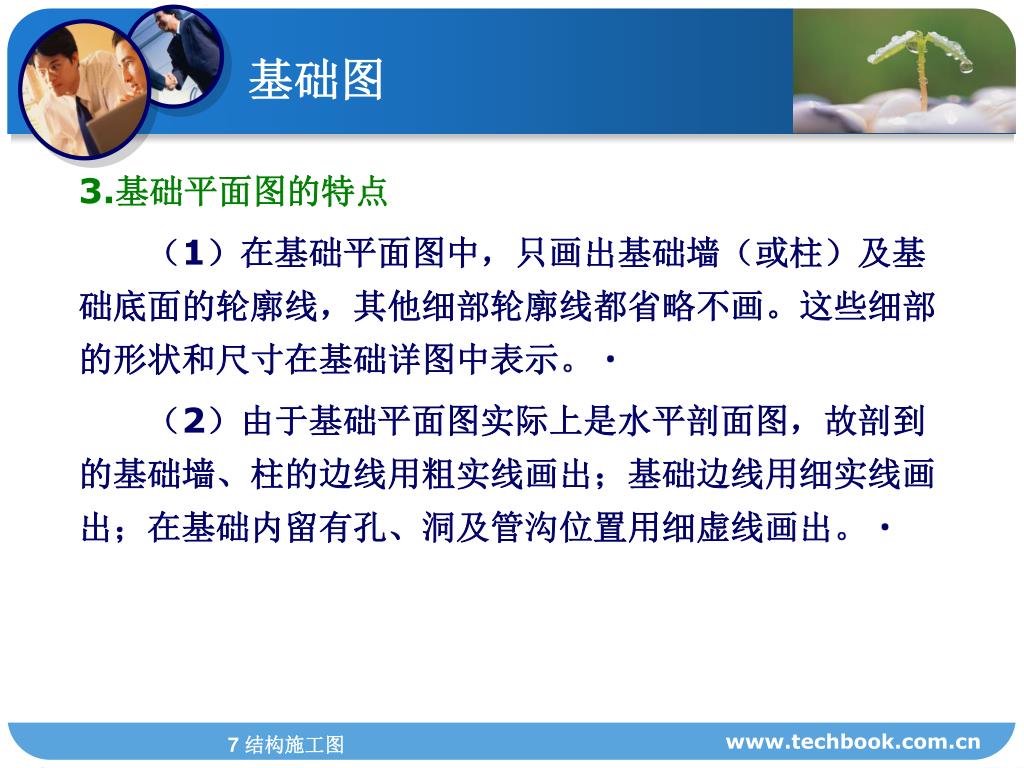 基础图

3.基础平面图的特点

（1）在基础平面图中，只画出基础墙（或柱）及基础底面的轮廓线，其他细部轮廓线都省略不画。这些细部的形状和尺寸在基础详图中表示。·

（2）由于基础平面图实际上是水平剖面图，故剖到的基础墙、柱的边线用粗实线画出；基础边线用细实线画出；在基础内留有孔、洞及管沟位置用细虚线画出。·

7 结构施工图

www.techbook.com.cn